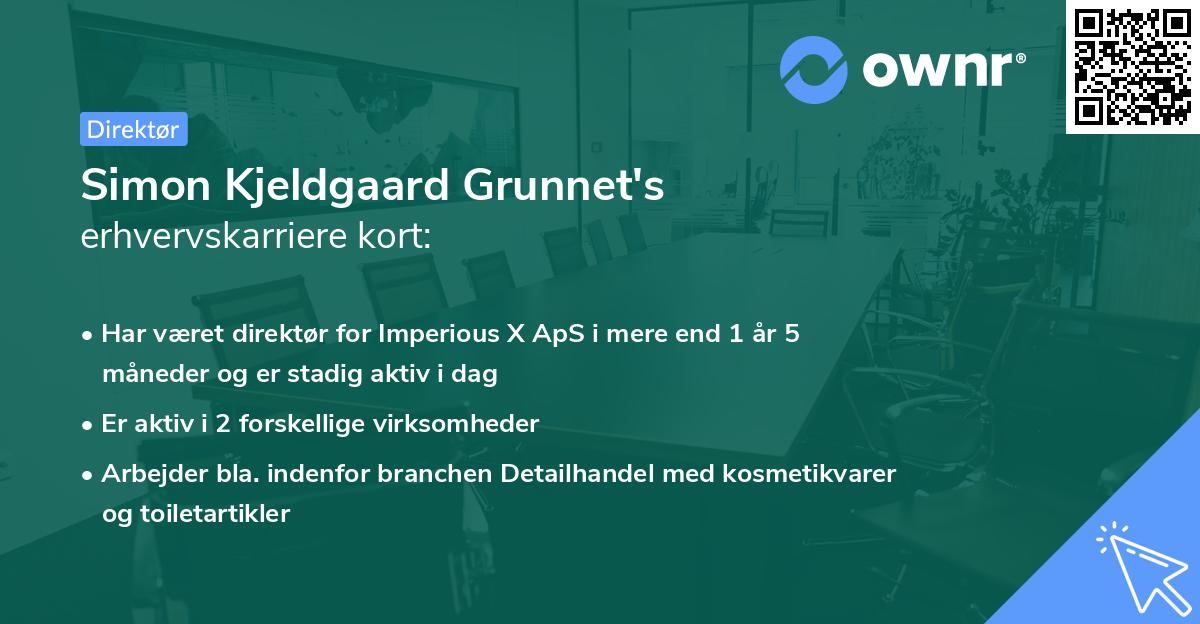 ownr®

Direktør

Simon Kjeldgaard Grunnet's
erhvervskarriere kort:

• Har været direktør for Imperious X ApS i mere end 1 år 5 måneder og er stadig aktiv i dag

• Er aktiv i 2 forskellige virksomheder

• Arbejder bla. indenfor branchen Detailhandel med kosmetikvarer og toiletartikler